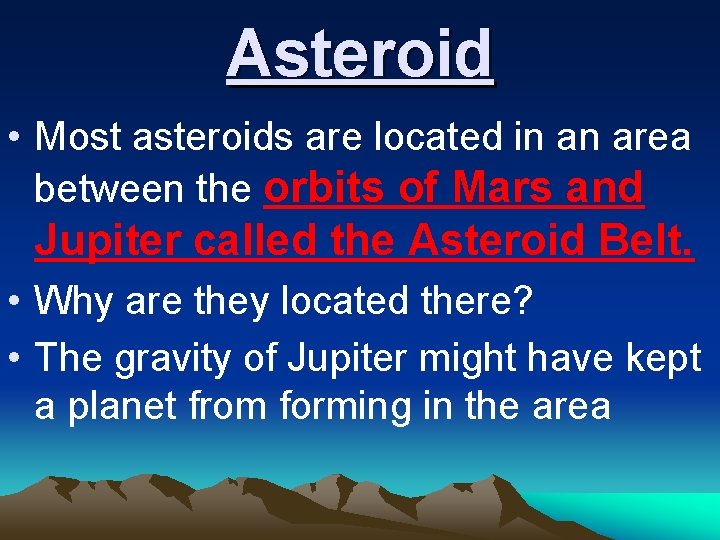 Asteroid

• Most asteroids are located in an area between the orbits of Mars and Jupiter called the Asteroid Belt.

• Why are they located there?

• The gravity of Jupiter might have kept a planet from forming in the area